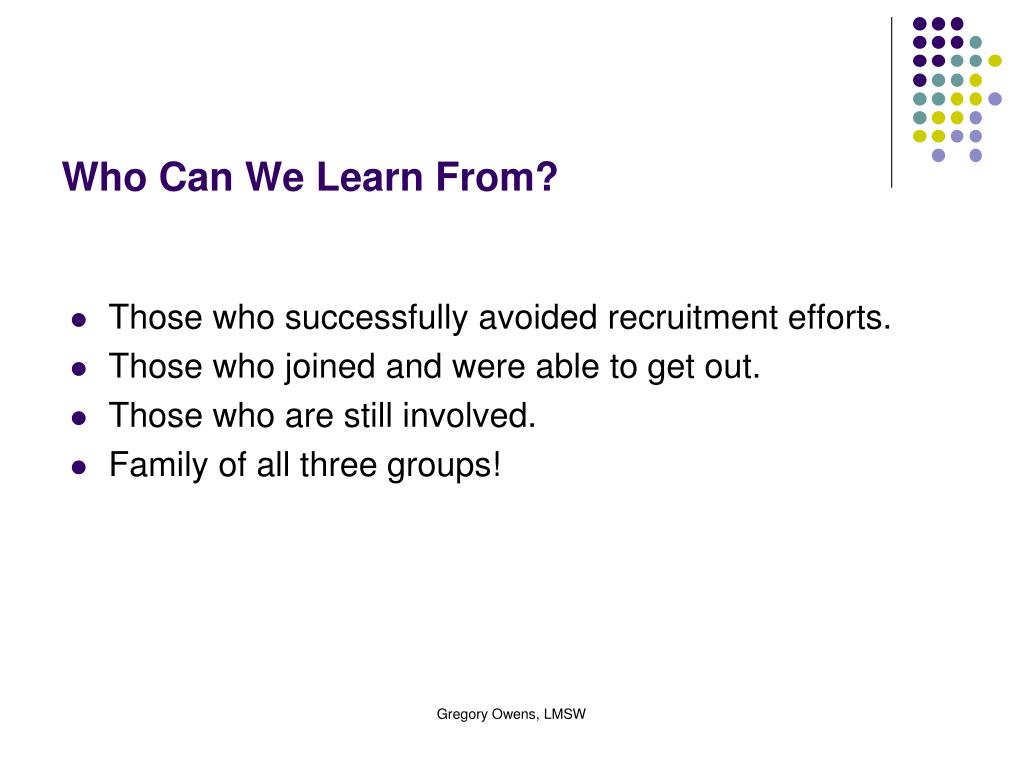 Who Can We Learn From?

- Those who successfully avoided recruitment efforts.
- Those who joined and were able to get out.
- Those who are still involved.
- Family of all three groups!

Gregory Owens, LMSW